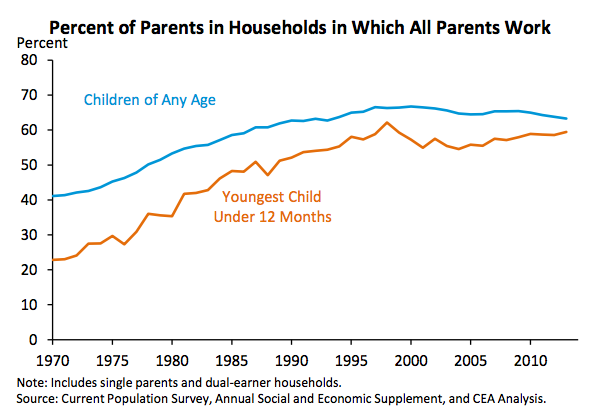 Percent of Parents in Households in Which All Parents Work

Percent

80
70
60
50
40
30
20
10
0

Children of Any Age

Youngest Child Under 12 Months

1970 1975 1980 1985 1990 1995 2000 2005 2010

Note: Includes single parents and dual-earner households.
Source: Current Population Survey, Annual Social and Economic Supplement, and CEA Analysis.